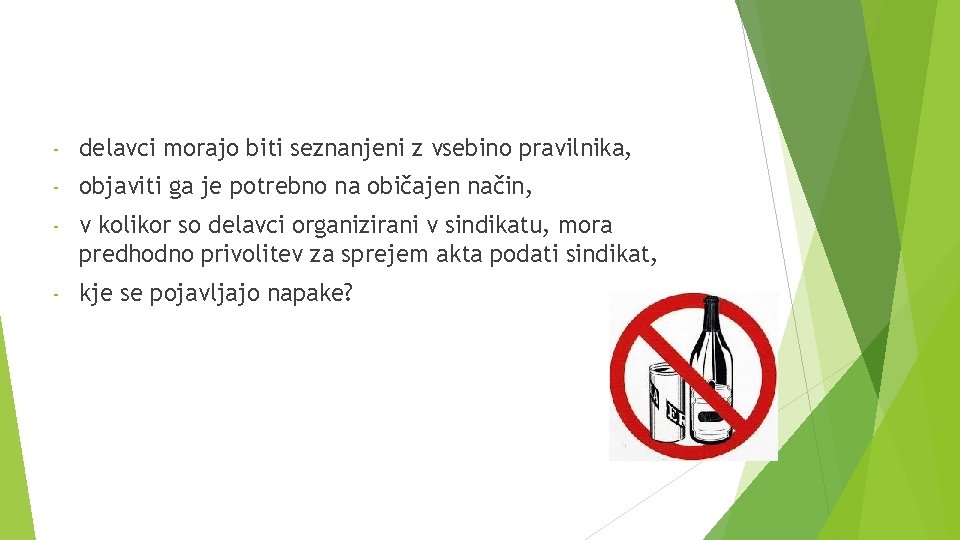 - delavci morajo biti seznanjeni z vsebino pravilnika,
- objaviti ga je potrebno na običajen način,
- v kolikor so delavci organizirani v sindikatu, mora predhodno privolitev za sprejem akta podati sindikat,
- kje se pojavljajo napake?